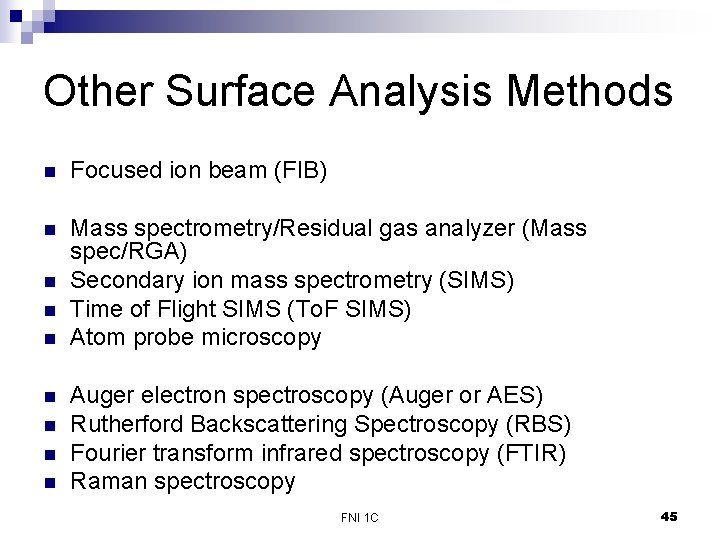 Other Surface Analysis Methods

- Focused ion beam (FIB)

- Mass spectrometry/Residual gas analyzer (Mass spec/RGA)
- Secondary ion mass spectrometry (SIMS)
- Time of Flight SIMS (ToF SIMS)
- Atom probe microscopy

- Auger electron spectroscopy (Auger or AES)
- Rutherford Backscattering Spectroscopy (RBS)
- Fourier transform infrared spectroscopy (FTIR)
- Raman spectroscopy

FNI 1C

45